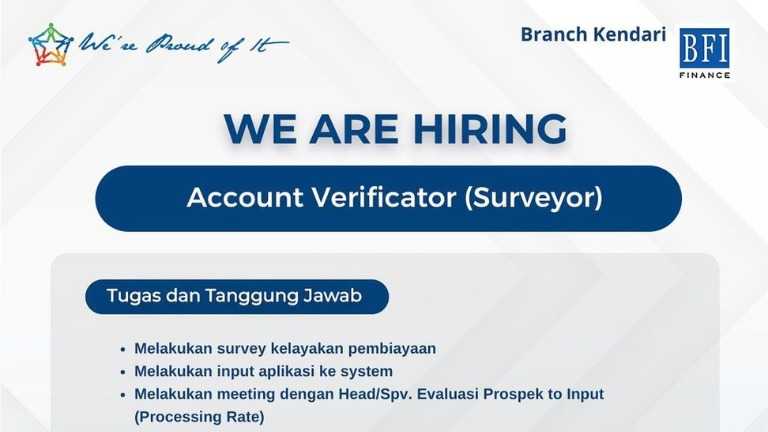 We're Proud of It

Branch Kendari

BFI
FINANCE

WE ARE HIRING

Account Verificator (Surveyor)

Tugas dan Tanggung Jawab

- Melakukan survey kelayakan pembiayaan
- Melakukan input aplikasi ke system
- Melakukan meeting dengan Head/Spv. Evaluasi Prospek to Input (Processing Rate)